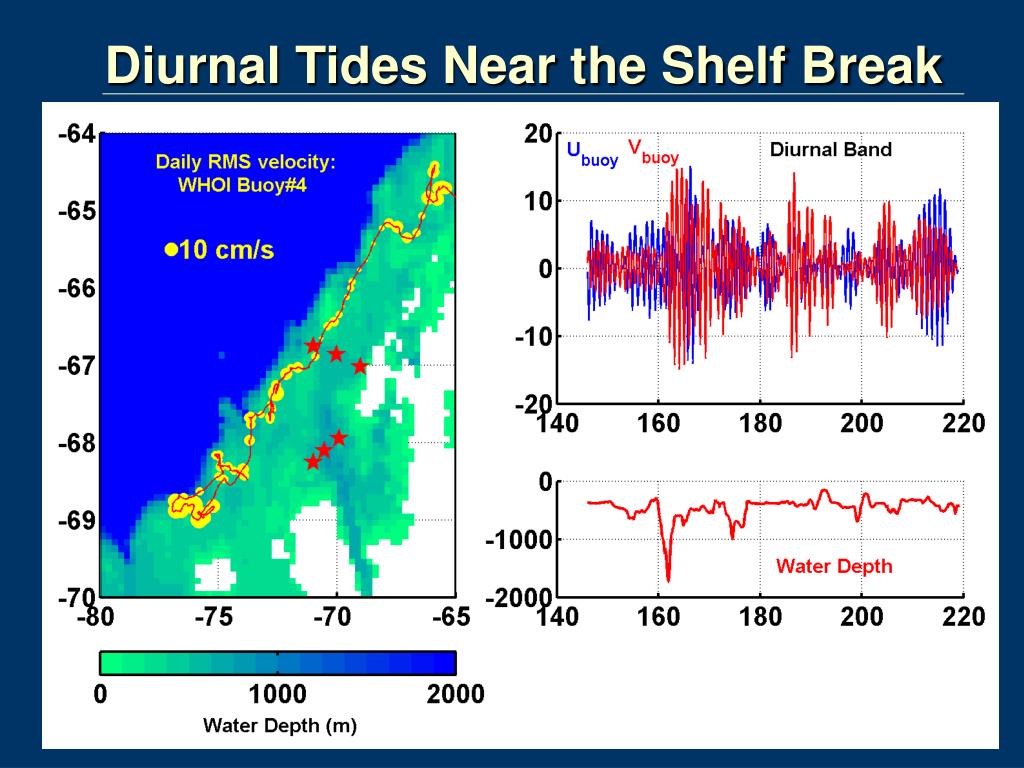 Diurnal Tides Near the Shelf Break

-64
-65
-66
-67
-68
-69
-70
-80
-75
-70
-65

Daily RMS velocity:
WHOI Buoy#4

●10 cm/s

0
1000
2000
Water Depth (m)

20
10
0
-10
-20
140
160
180
200
220

$U_{buoy}$ $V_{buoy}$

Diurnal Band

0
-1000
-2000
140
160
180
200
220

Water Depth